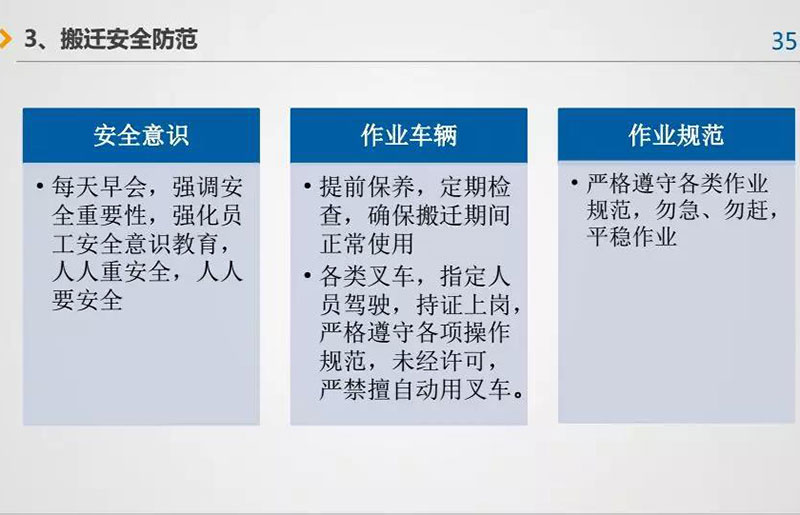 3、搬迁安全防范

35

安全意识

• 每天早会，强调安全重要性，强化员工安全意识教育，人人重安全，人人要安全

作业车辆

• 提前保养，定期检查，确保搬迁期间正常使用

• 各类叉车，指定人员驾驶，持证上岗，严格遵守各项操作规范，未经许可，严禁擅自动用叉车。

作业规范

• 严格遵守各类作业规范，勿急、勿赶，平稳作业